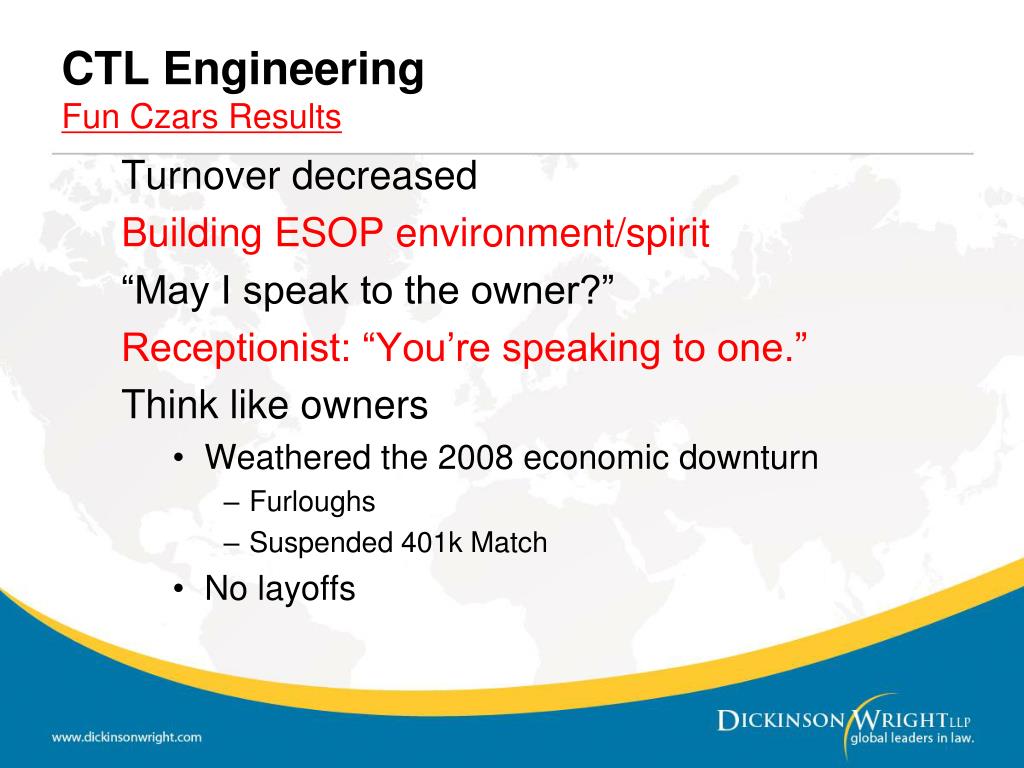 CTL Engineering
Fun Czars Results

Turnover decreased
Building ESOP environment/spirit
“May I speak to the owner?”
Receptionist: “You’re speaking to one.”
Think like owners
• Weathered the 2008 economic downturn
– Furloughs
– Suspended 401k Match
• No layoffs

www.dickinsonwright.com

DICKINSON WRIGHT LLP
global leaders in law.